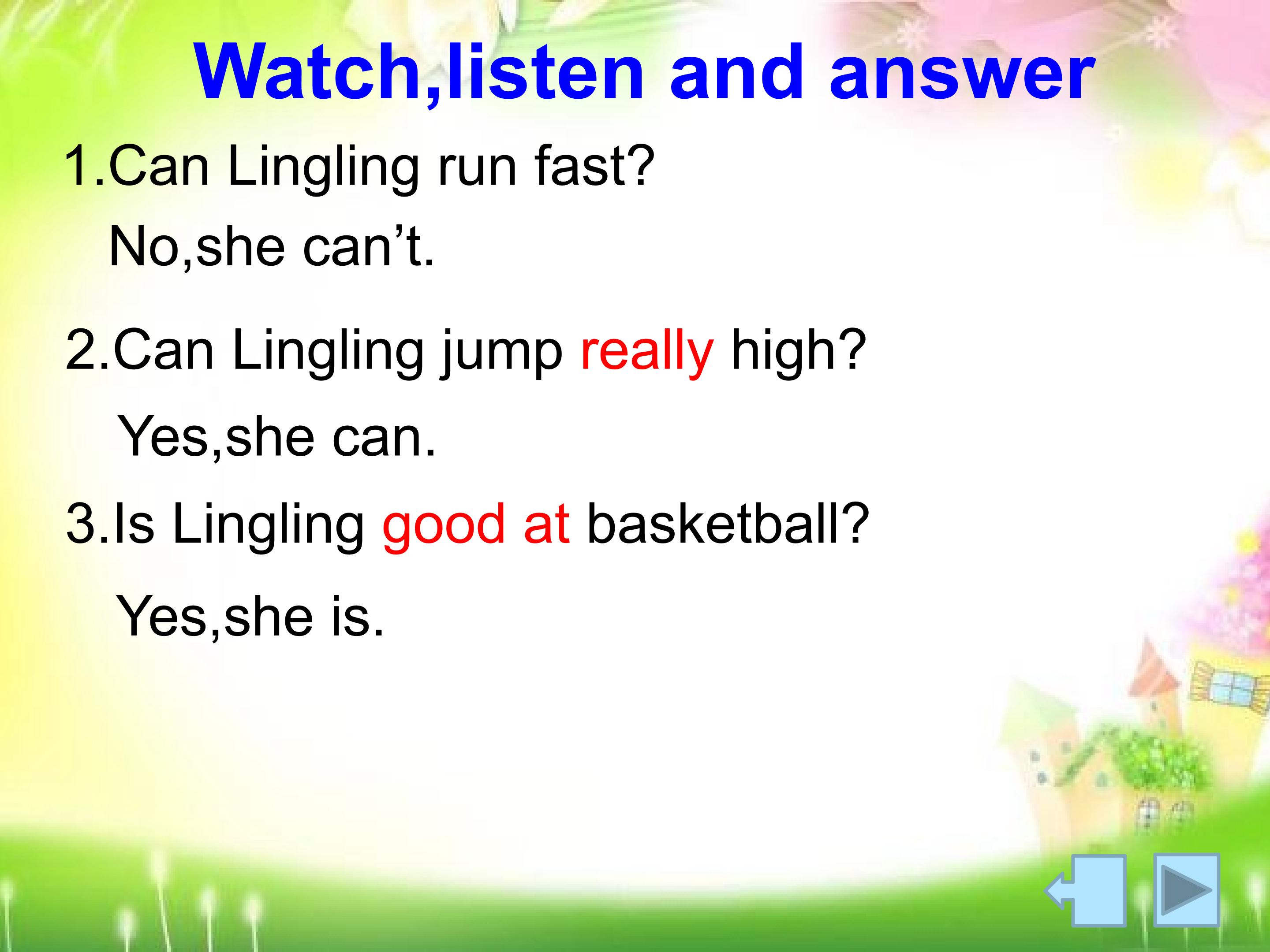 Watch,listen and answer

1.Can Lingling run fast?

No,she can’t.

2.Can Lingling jump really high?

Yes,she can.

3.Is Lingling good at basketball?

Yes,she is.